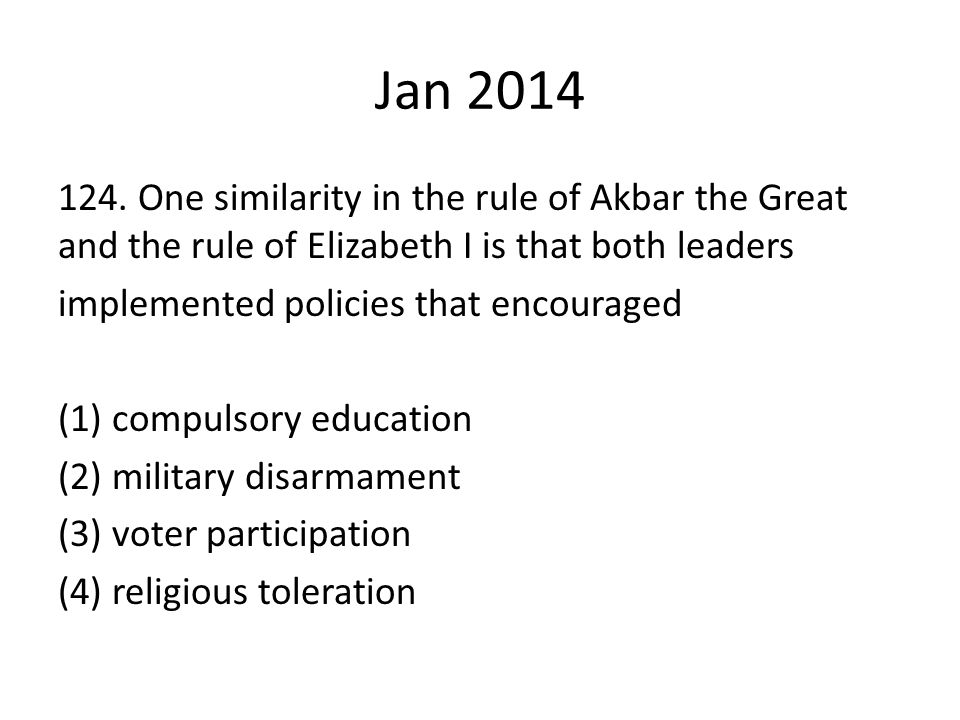 Jan 2014

124. One similarity in the rule of Akbar the Great and the rule of Elizabeth I is that both leaders implemented policies that encouraged

(1) compulsory education
(2) military disarmament
(3) voter participation
(4) religious toleration